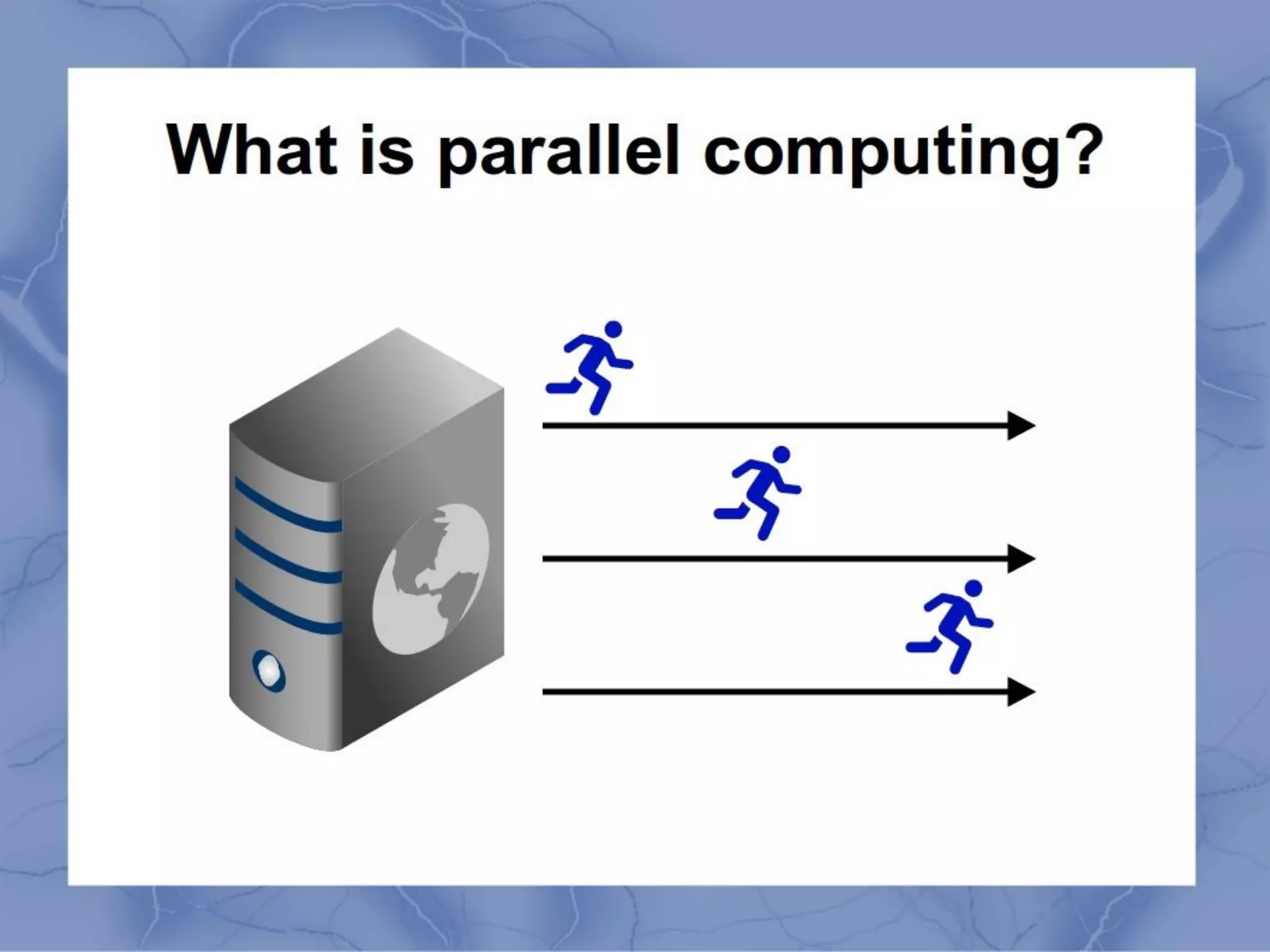 What is parallel computing?